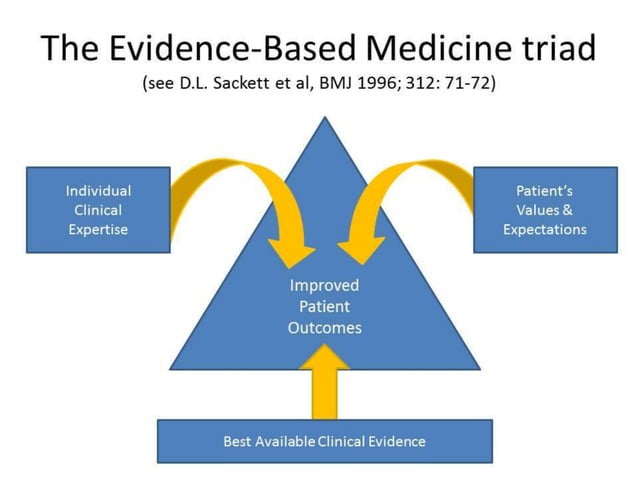 The Evidence-Based Medicine triad
(see D.L. Sackett et al, BMJ 1996; 312: 71-72)

Individual Clinical Expertise

Patient's Values & Expectations

Improved Patient Outcomes

Best Available Clinical Evidence